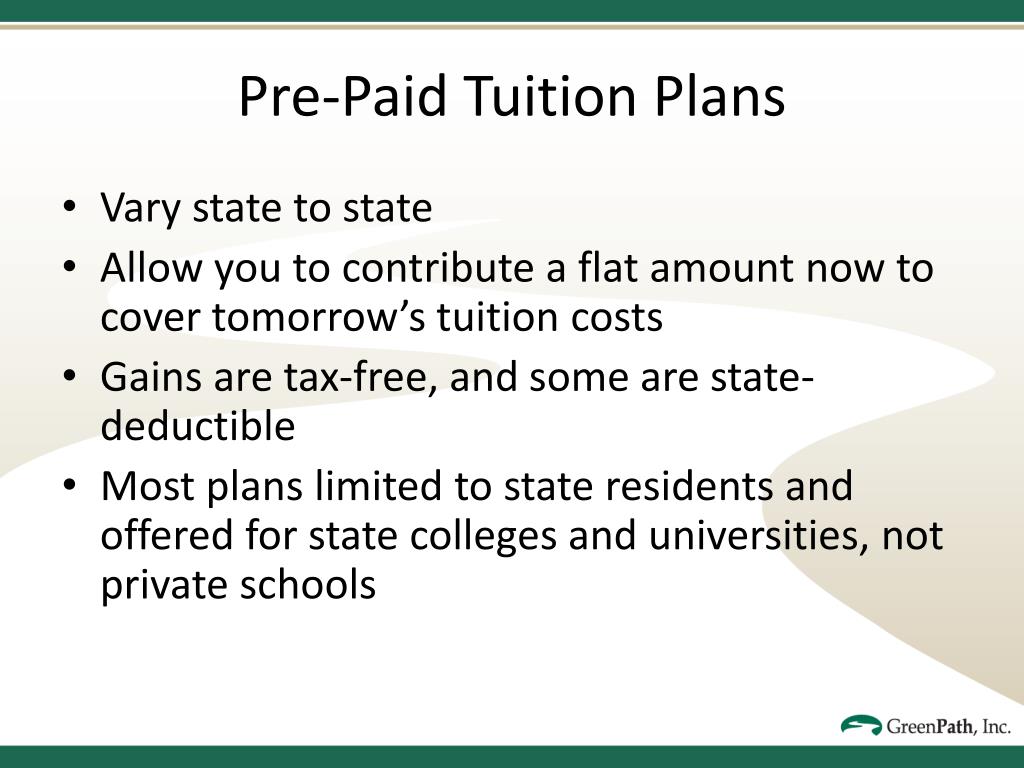 Pre-Paid Tuition Plans

• Vary state to state
• Allow you to contribute a flat amount now to cover tomorrow’s tuition costs
• Gains are tax-free, and some are state-deductible
• Most plans limited to state residents and offered for state colleges and universities, not private schools

GreenPath, Inc.